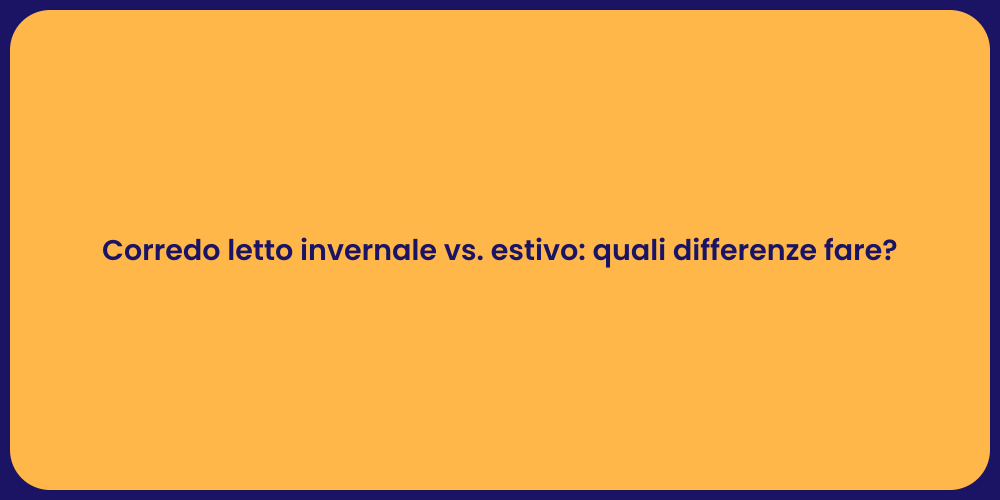 Corredo letto invernale vs. estivo: quali differenze fare?